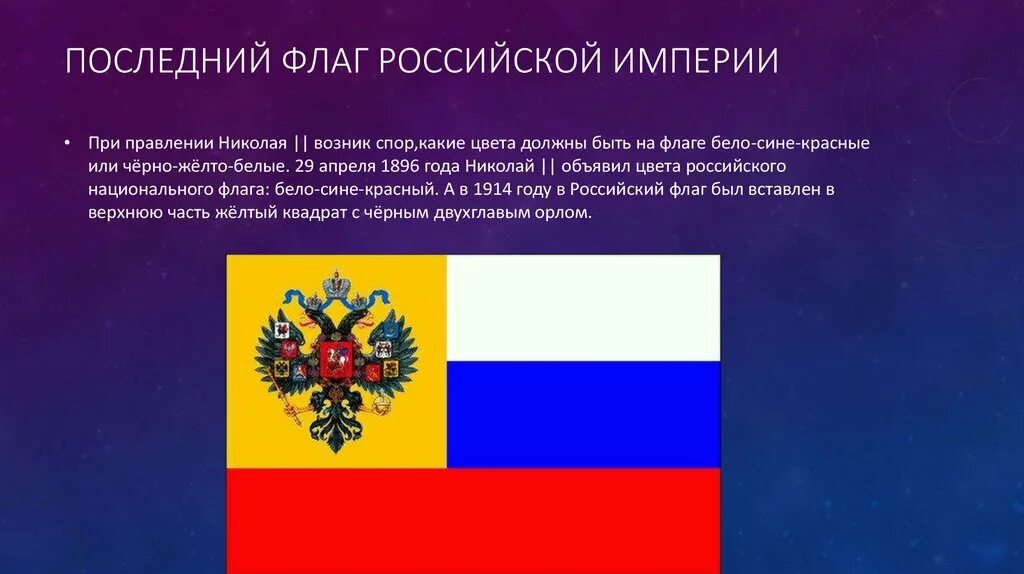 ПОСЛЕДНИЙ ФЛАГ РОССИЙСКОЙ ИМПЕРИИ

• При правлении Николая || возник спор,какие цвета должны быть на флаге бело-сине-красные или чёрно-жёлто-белые. 29 апреля 1896 года Николай || объявил цвета российского национального флага: бело-сине-красный. А в 1914 году в Российский флаг был вставлен в верхнюю часть жёлтый квадрат с чёрным двухглавым орлом.